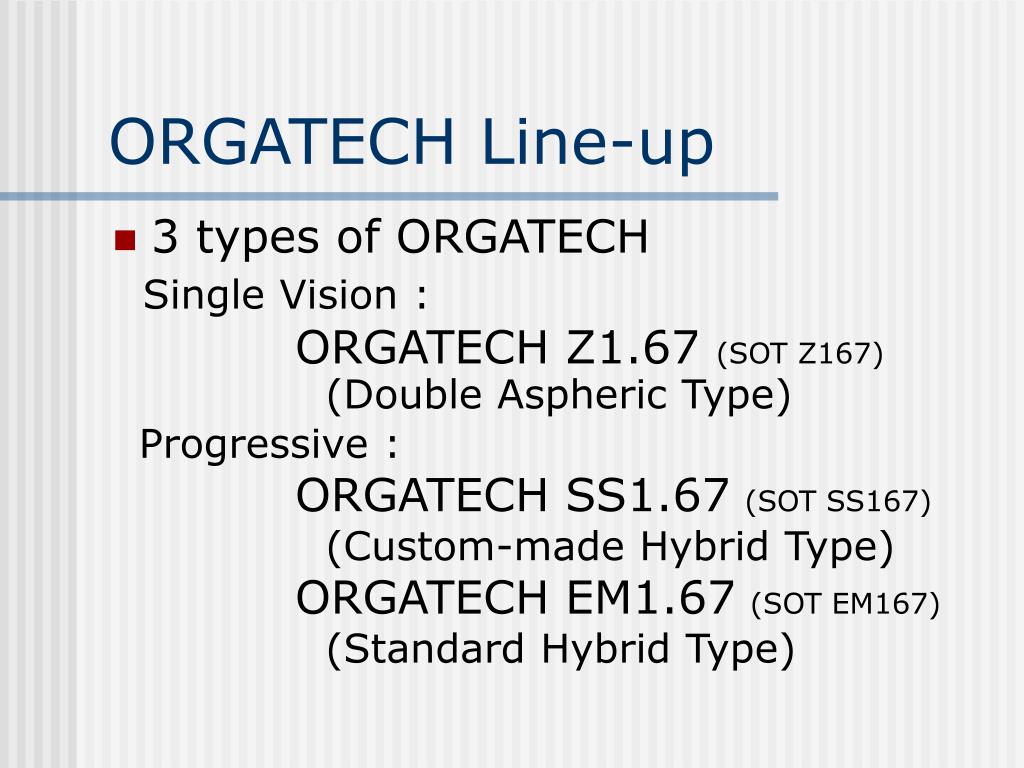 ORGATECH Line-up

3 types of ORGATECH

Single Vision :

ORGATECH Z1.67 (SOT Z167)

(Double Aspheric Type)

Progressive :

ORGATECH SS1.67 (SOT SS167)

(Custom-made Hybrid Type)

ORGATECH EM1.67 (SOT EM167)

(Standard Hybrid Type)